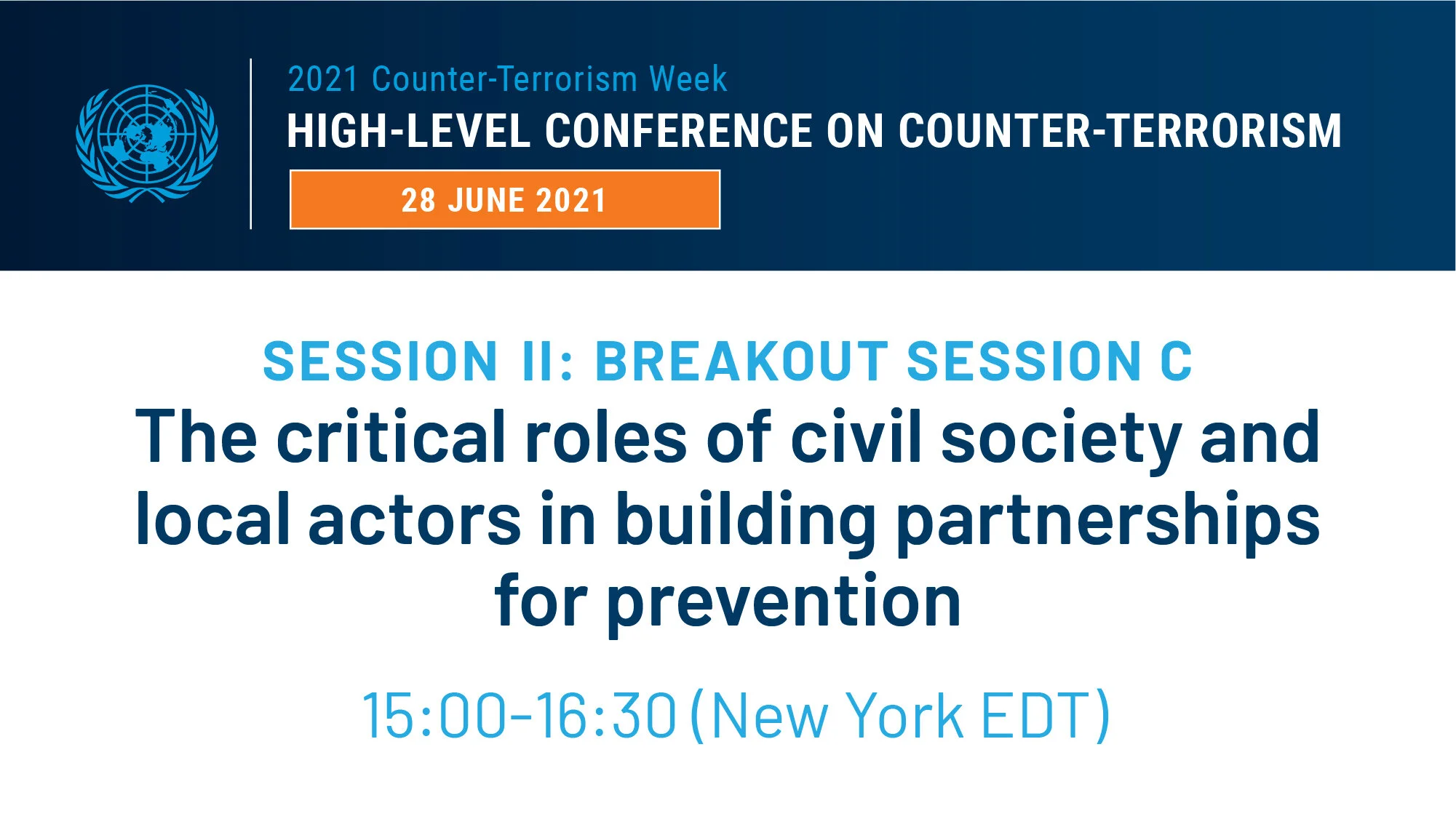 2021 Counter-Terrorism Week
HIGH-LEVEL CONFERENCE ON COUNTER-TERRORISM
28 JUNE 2021

SESSION II: BREAKOUT SESSION C
The critical roles of civil society and local actors in building partnerships for prevention

15:00-16:30 (New York EDT)